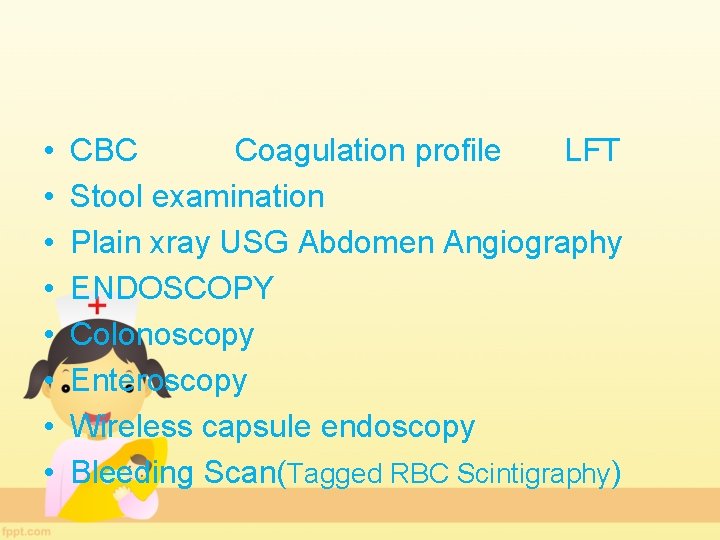 • CBC Coagulation profile LFT
• Stool examination
• Plain xray USG Abdomen Angiography
• ENDOSCOPY
• Colonoscopy
• Enteroscopy
• Wireless capsule endoscopy
• Bleeding Scan(Tagged RBC Scintigraphy)

fppt.com